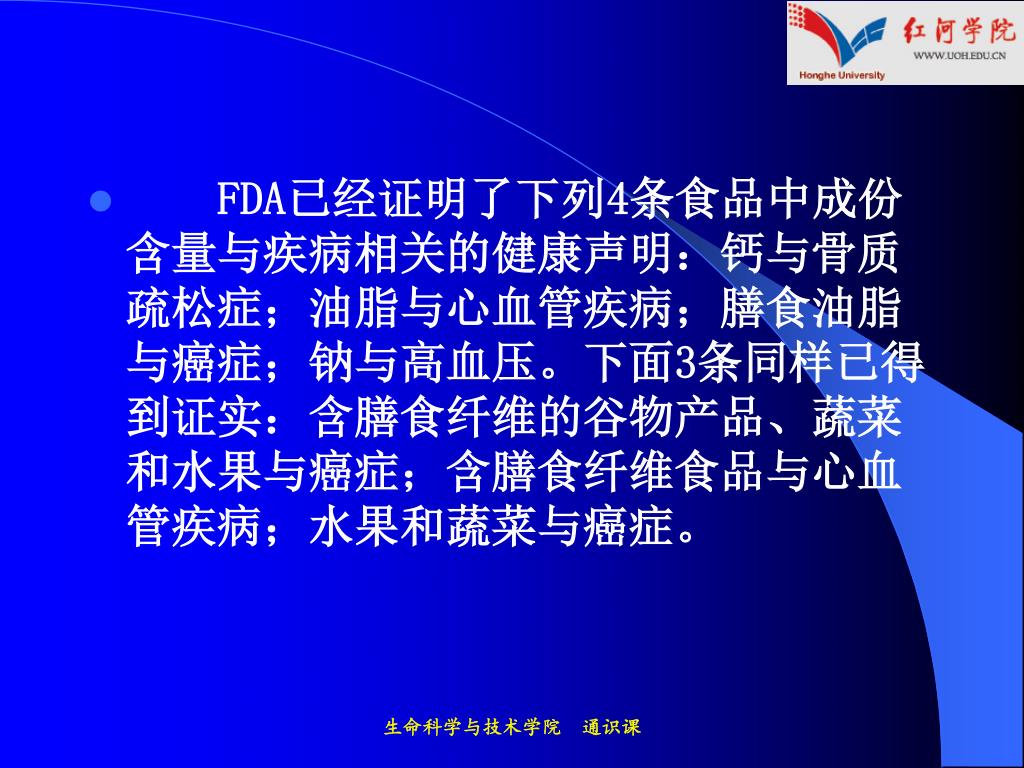 红河学院
WWW.UOH.EDU.CN
Honghe University

FDA已经证明了下列4条食品中成份含量与疾病相关的健康声明：钙与骨质疏松症；油脂与心血管疾病；膳食油脂与癌症；钠与高血压。下面3条同样已得到证实：含膳食纤维的谷物产品、蔬菜和水果与癌症；含膳食纤维食品与心血管疾病；水果和蔬菜与癌症。

生命科学与技术学院 通识课